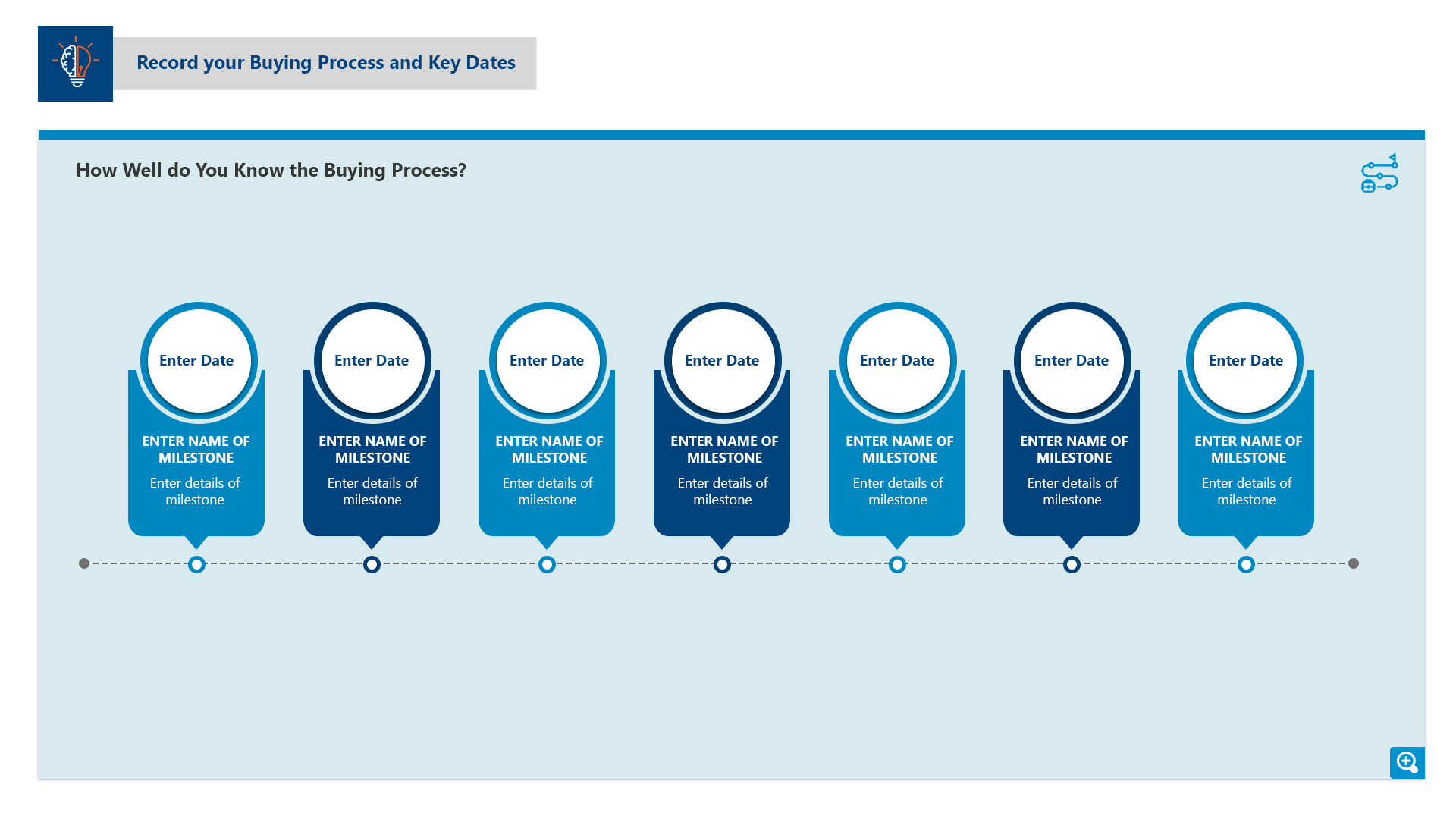 Record your Buying Process and Key Dates

How Well do You Know the Buying Process?

Enter Date
ENTER NAME OF MILESTONE
Enter details of milestone

Enter Date
ENTER NAME OF MILESTONE
Enter details of milestone

Enter Date
ENTER NAME OF MILESTONE
Enter details of milestone

Enter Date
ENTER NAME OF MILESTONE
Enter details of milestone

Enter Date
ENTER NAME OF MILESTONE
Enter details of milestone

Enter Date
ENTER NAME OF MILESTONE
Enter details of milestone

Enter Date
ENTER NAME OF MILESTONE
Enter details of milestone